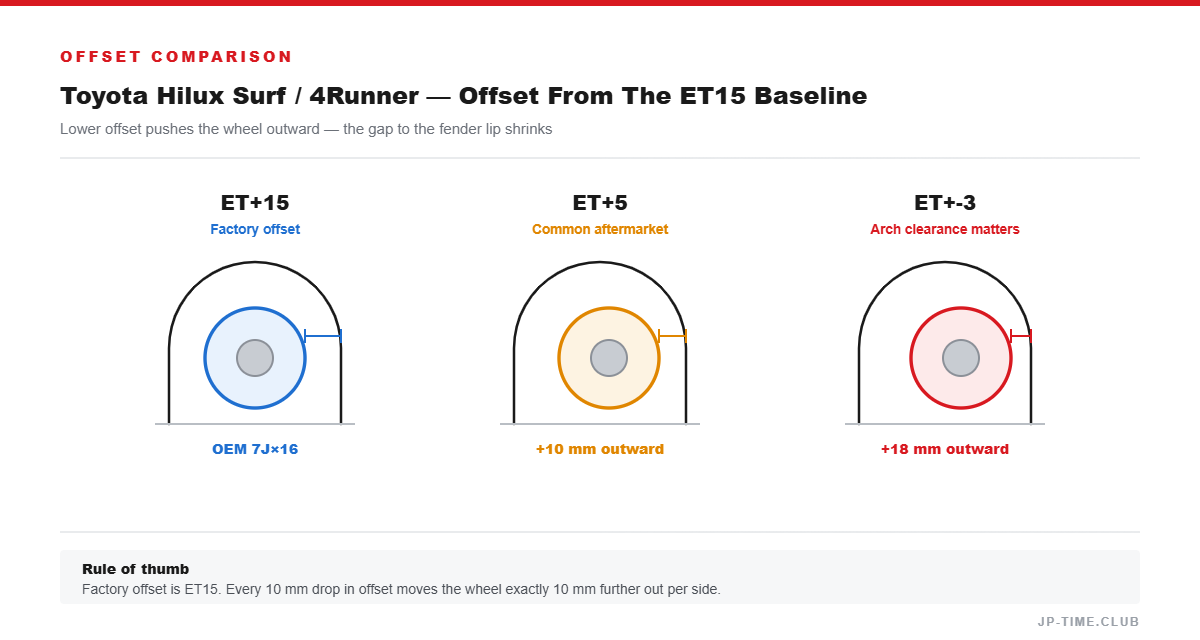 OFFSET COMPARISON

Toyota Hilux Surf / 4Runner — Offset From The ET15 Baseline

Lower offset pushes the wheel outward — the gap to the fender lip shrinks

ET+15
Factory offset
OEM 7J×16

ET+5
Common aftermarket
+10 mm outward

ET+-3
Arch clearance matters
+18 mm outward

Rule of thumb
Factory offset is ET15. Every 10 mm drop in offset moves the wheel exactly 10 mm further out per side.

JP-TIME.CLUB